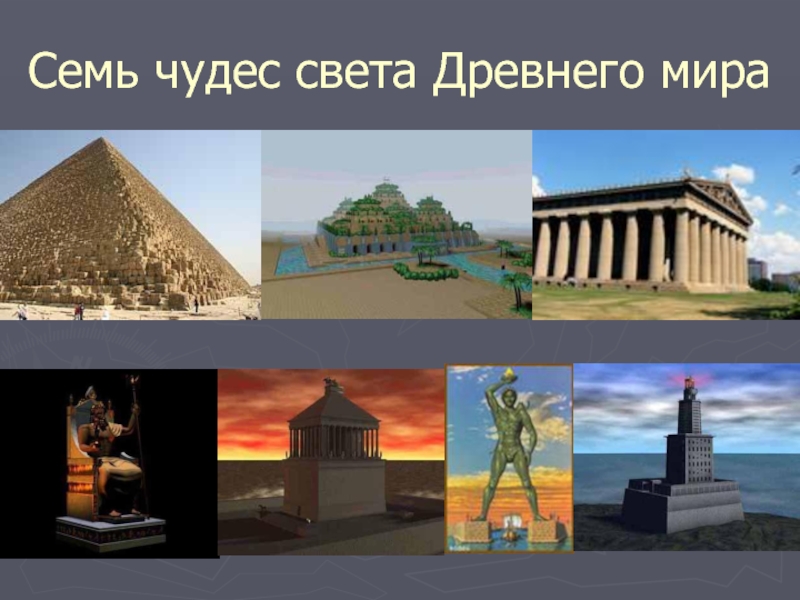 Семь чудес света Древнего мира